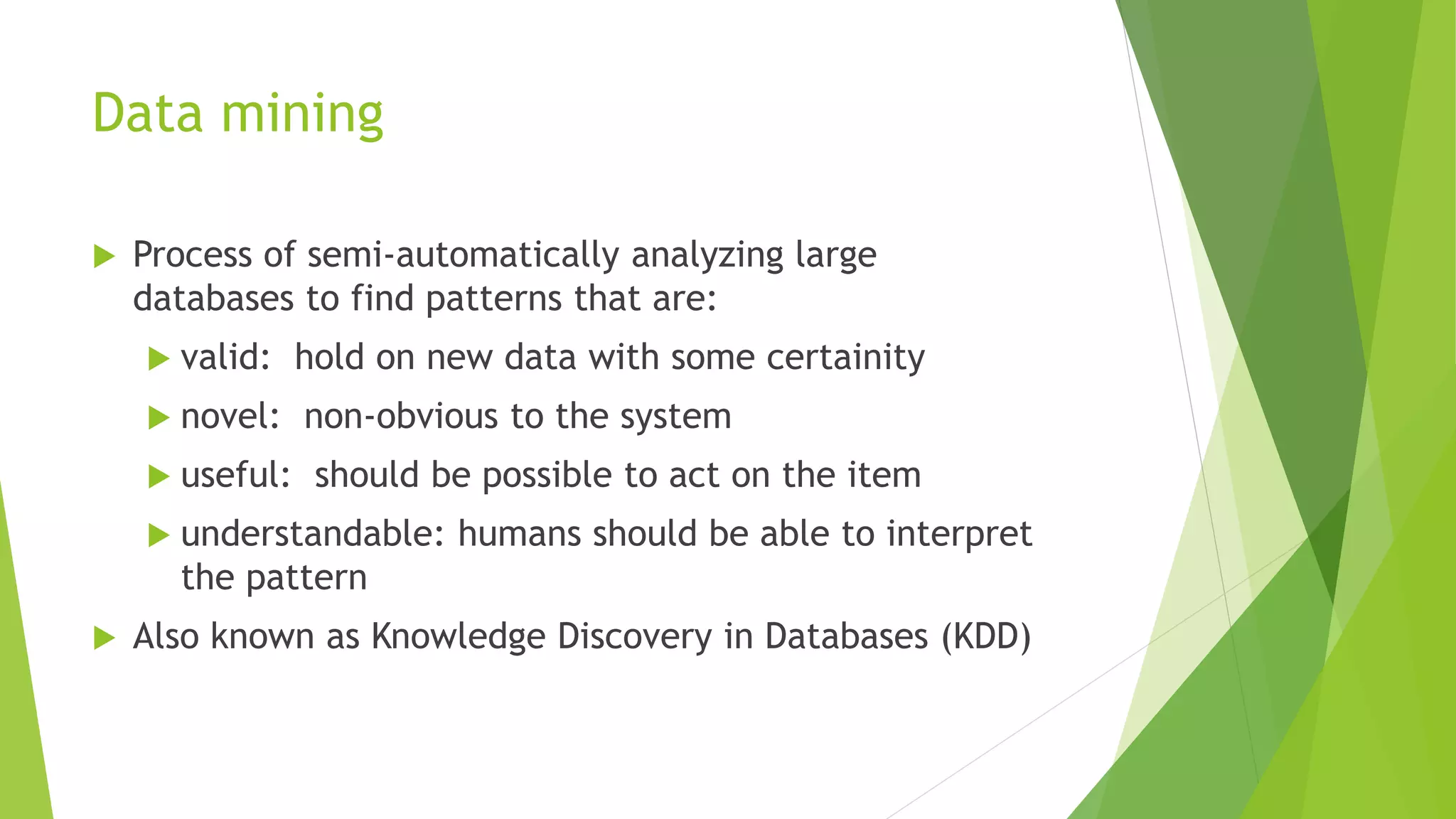 Data mining

Process of semi-automatically analyzing large databases to find patterns that are:

valid: hold on new data with some certainity

novel: non-obvious to the system

useful: should be possible to act on the item

understandable: humans should be able to interpret the pattern

Also known as Knowledge Discovery in Databases (KDD)